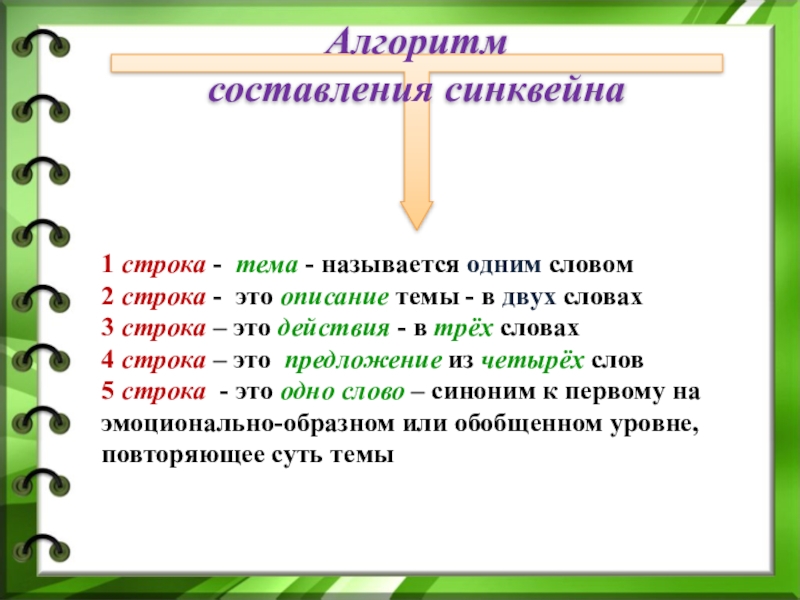 Алгоритм
составления синквейна

1 строка - тема - называется одним словом
2 строка - это описание темы - в двух словах
3 строка – это действия - в трёх словах
4 строка – это предложение из четырёх слов
5 строка - это одно слово – синоним к первому на эмоционально-образном или обобщенном уровне, повторяющее суть темы